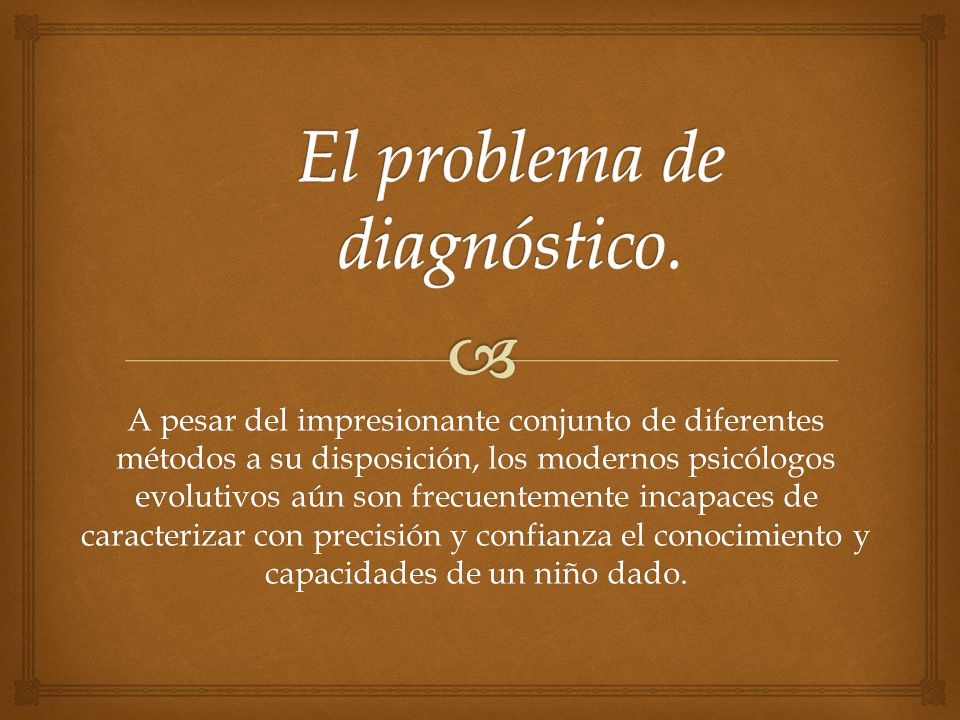 El problema de diagnóstico.

A pesar del impresionante conjunto de diferentes métodos a su disposición, los modernos psicólogos evolutivos aún son frecuentemente incapaces de caracterizar con precisión y confianza el conocimiento y capacidades de un niño dado.